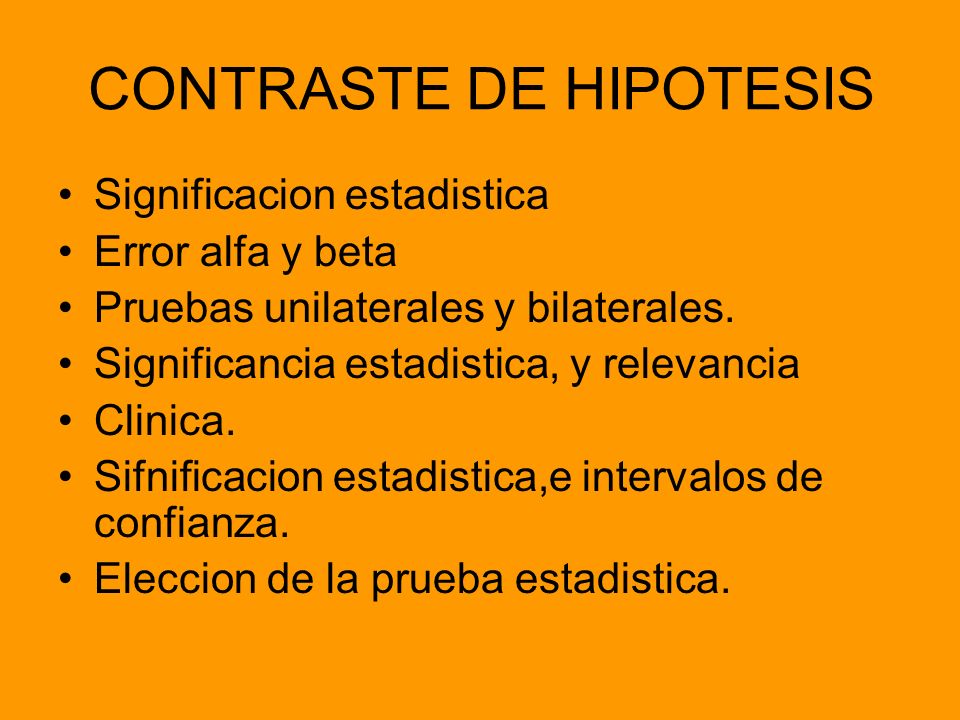 CONTRASTE DE HIPOTESIS

• Significacion estadistica
• Error alfa y beta
• Pruebas unilaterales y bilaterales.
• Significancia estadistica, y relevancia
• Clinica.
• Sifnificacion estadistica,e intervalos de confianza.
• Eleccion de la prueba estadistica.